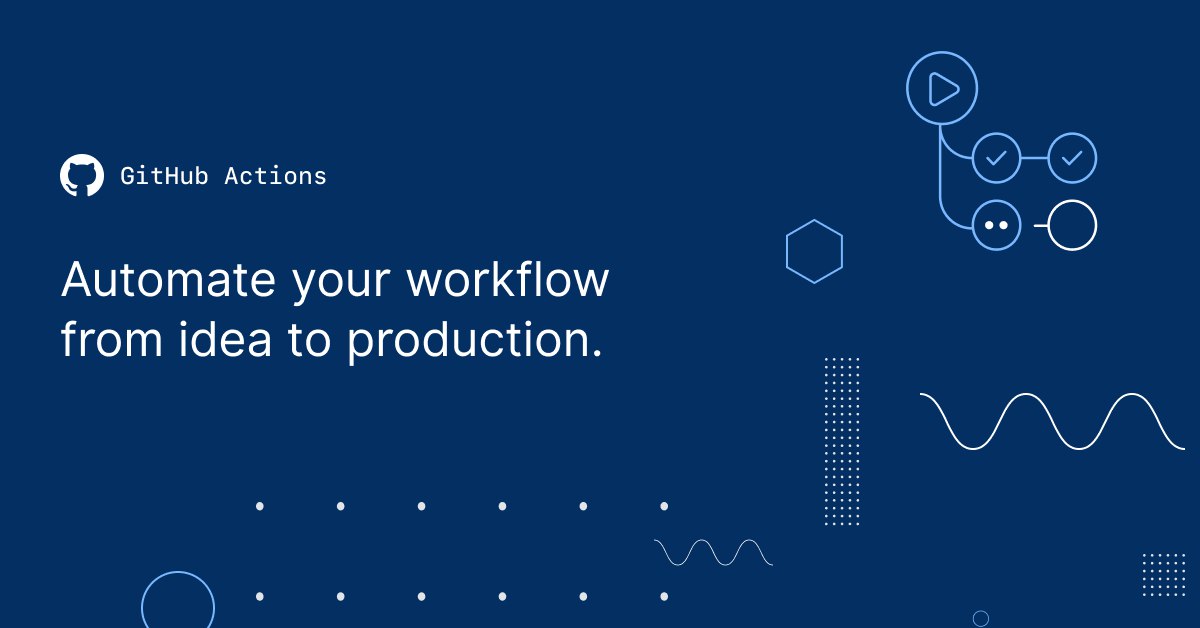 GitHub Actions

Automate your workflow from idea to production.